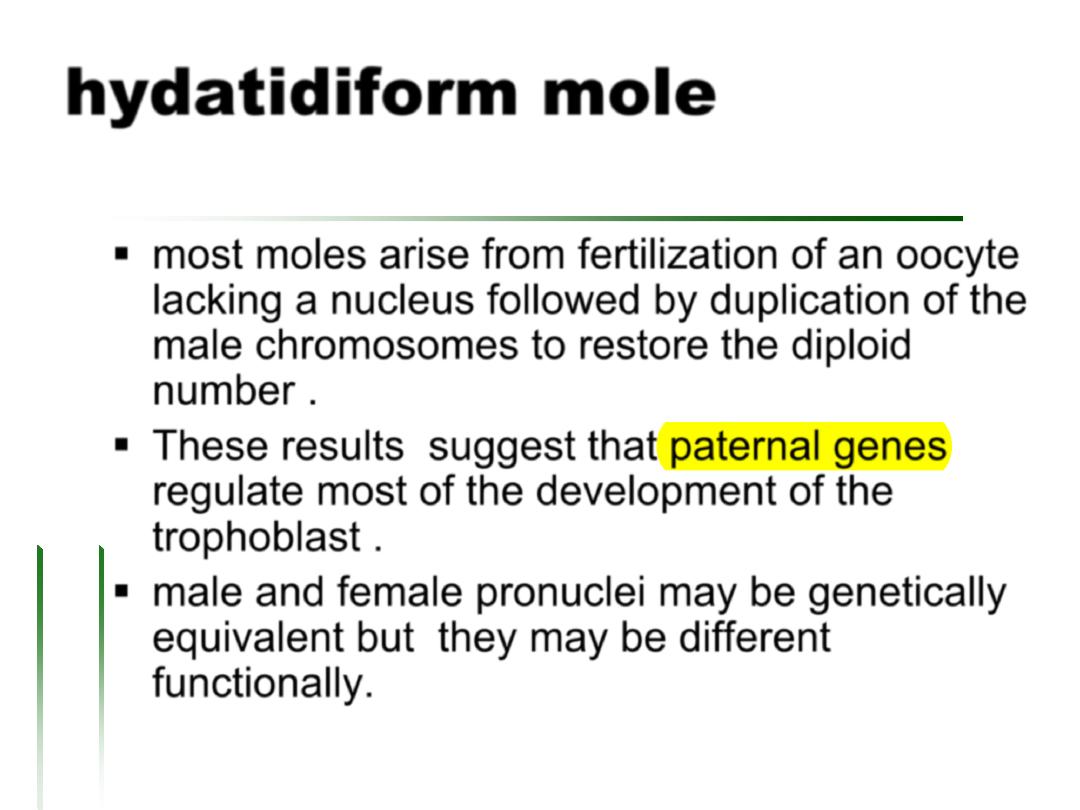 hydatidiform mole

▪ most moles arise from fertilization of an oocyte lacking a nucleus followed by duplication of the male chromosomes to restore the diploid number .

▪ These results suggest that paternal genes regulate most of the development of the trophoblast .

▪ male and female pronuclei may be genetically equivalent but they may be different functionally.